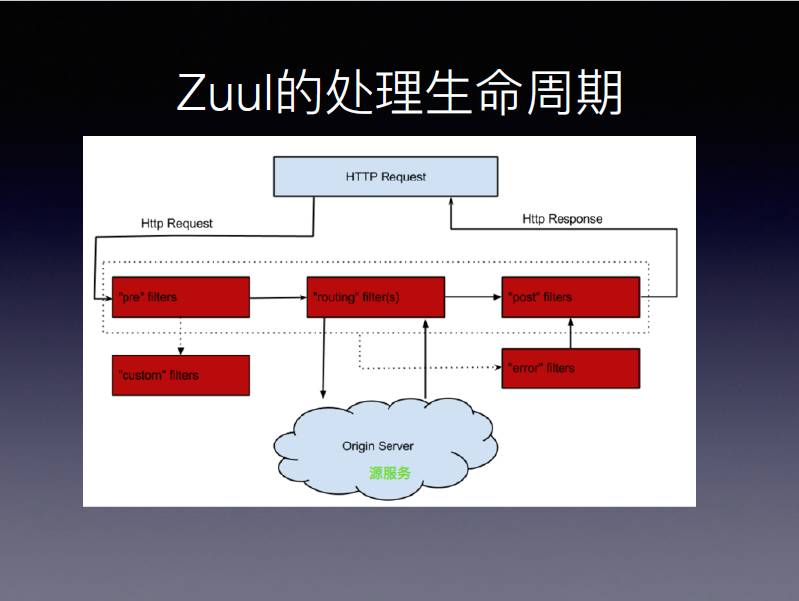 Zuul的处理生命周期

HTTP Request

Http Request

Http Response

"pre" filters

"routing" filter(s)

"post" filters

"custom" filters

"error" filters

Origin Server

源服务